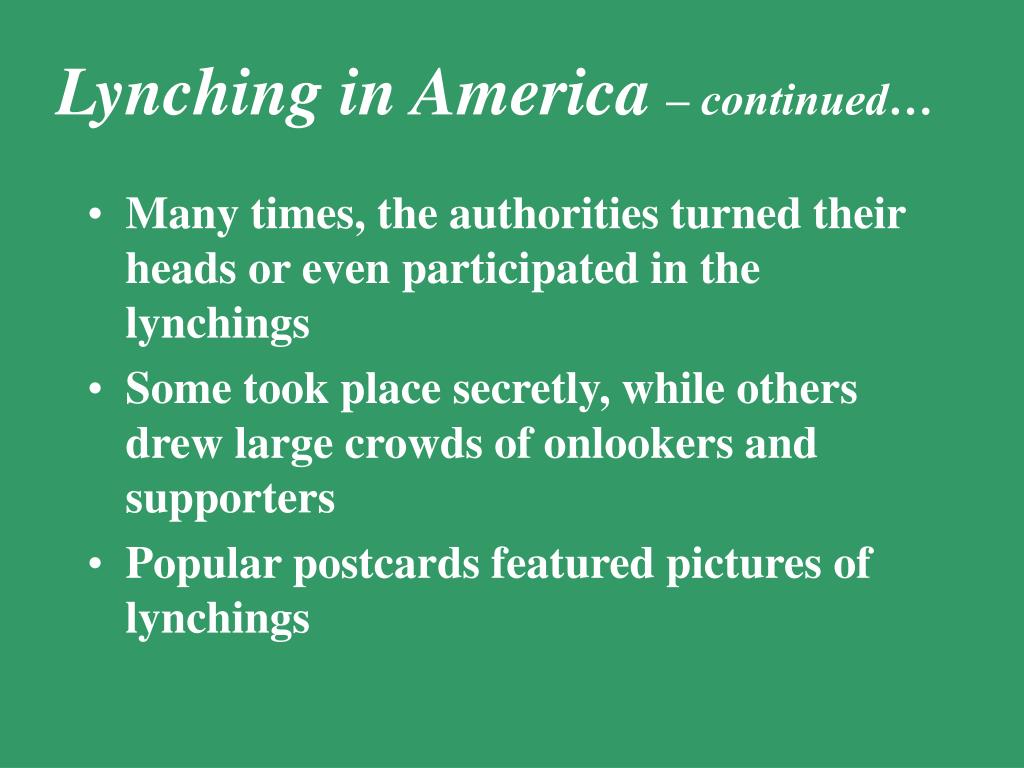 Lynching in America – continued…

• Many times, the authorities turned their heads or even participated in the lynchings
• Some took place secretly, while others drew large crowds of onlookers and supporters
• Popular postcards featured pictures of lynchings